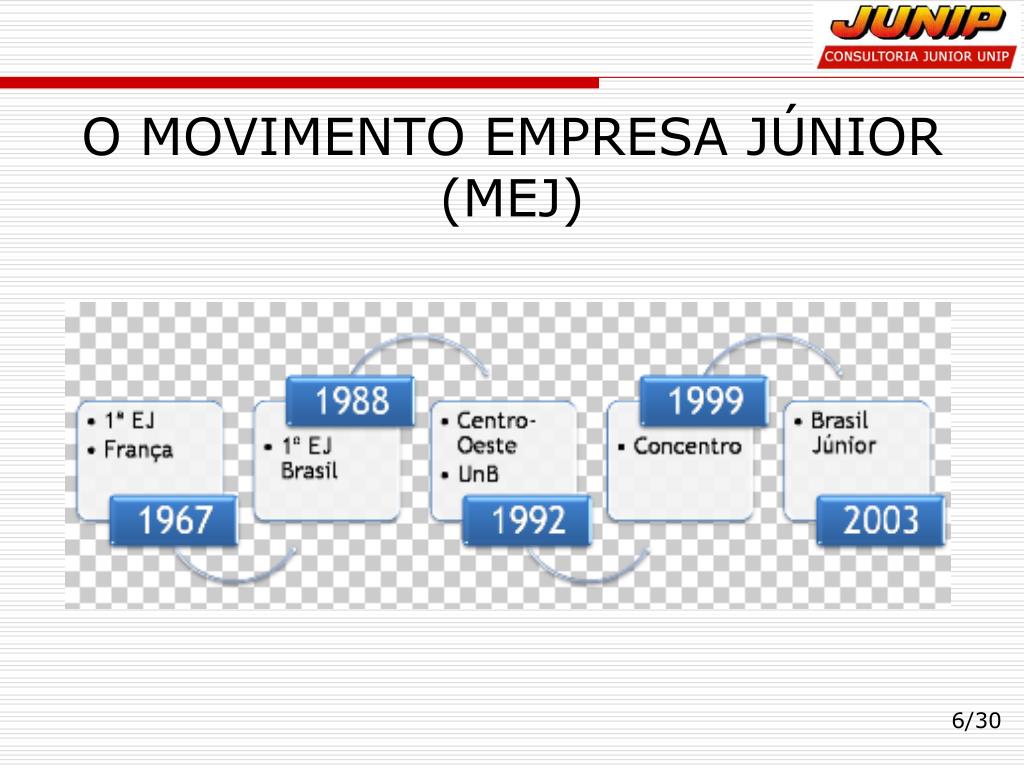 JUNIP
CONSULTORIA JUNIOR UNIP

O MOVIMENTO EMPRESA JÚNIOR (MEJ)

• 1ª EJ
• França
1967

1988
• 1ª EJ Brasil

• Centro-Oeste
• UnB
1992

1999
• Concentro

• Brasil Júnior
2003

6/30